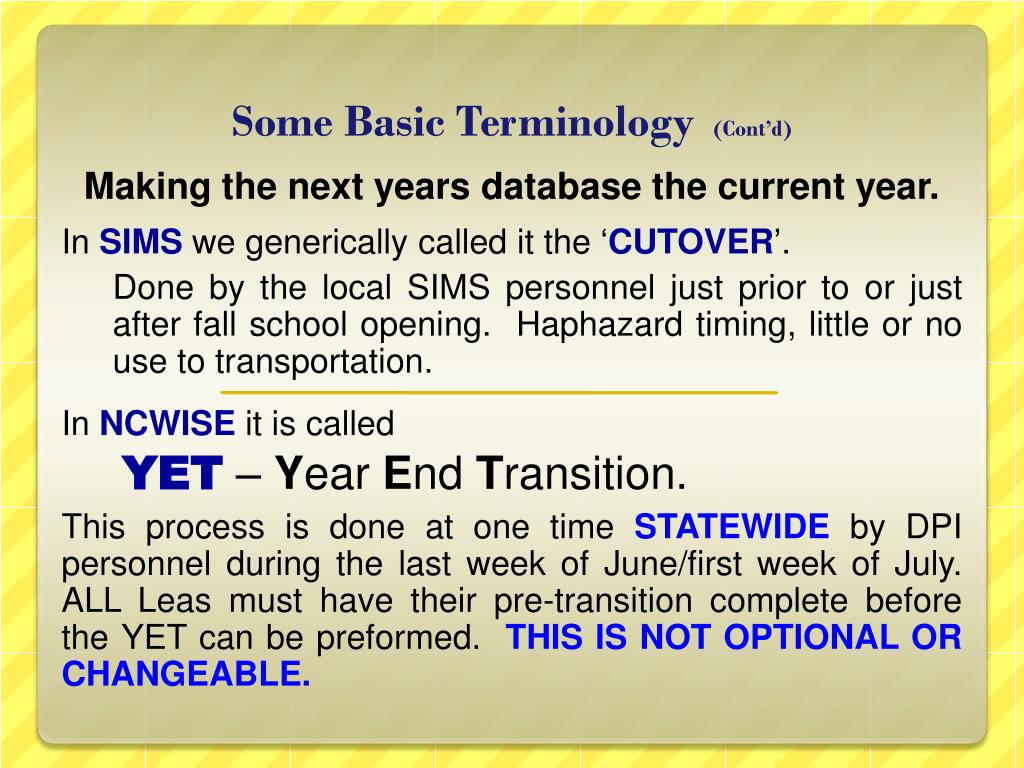 Some Basic Terminology (Cont'd)

Making the next years database the current year.

In SIMS we generically called it the 'CUTOVER'.

Done by the local SIMS personnel just prior to or just after fall school opening. Haphazard timing, little or no use to transportation.

In NCWISE it is called

YET – Year End Transition.

This process is done at one time STATEWIDE by DPI personnel during the last week of June/first week of July. ALL Leas must have their pre-transition complete before the YET can be preformed. THIS IS NOT OPTIONAL OR CHANGEABLE.